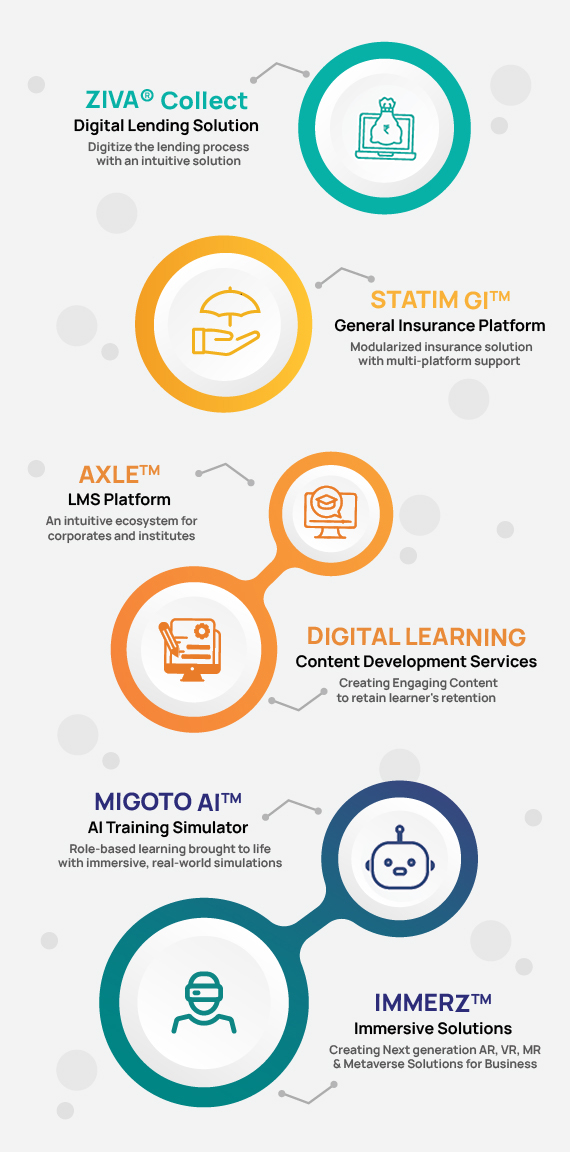 ZIVA® Collect
Digital Lending Solution
Digitize the lending process with an intuitive solution

₹

STATIM GI™
General Insurance Platform
Modularized insurance solution with multi-platform support

AXLE™
LMS Platform
An intuitive ecosystem for corporates and institutes

DIGITAL LEARNING
Content Development Services
Creating Engaging Content to retain learner's retention

MIGOTO AI™
AI Training Simulator
Role-based learning brought to life with immersive, real-world simulations

IMMERZ™
Immersive Solutions
Creating Next generation AR, VR, MR & Metaverse Solutions for Business